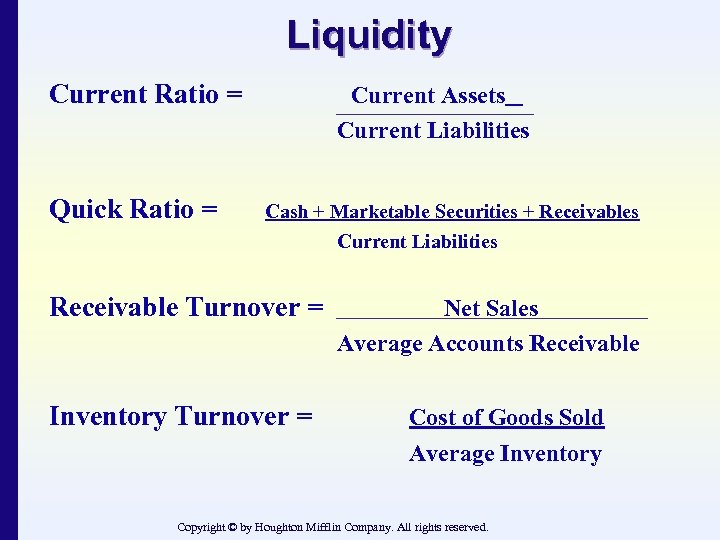 Liquidity

Current Ratio = $\frac{\text{Current Assets}}{\text{Current Liabilities}}$

Quick Ratio = $\frac{\text{Cash + Marketable Securities + Receivables}}{\text{Current Liabilities}}$

Receivable Turnover = $\frac{\text{Net Sales}}{\text{Average Accounts Receivable}}$

Inventory Turnover = $\frac{\text{Cost of Goods Sold}}{\text{Average Inventory}}$

Copyright © by Houghton Mifflin Company. All rights reserved.